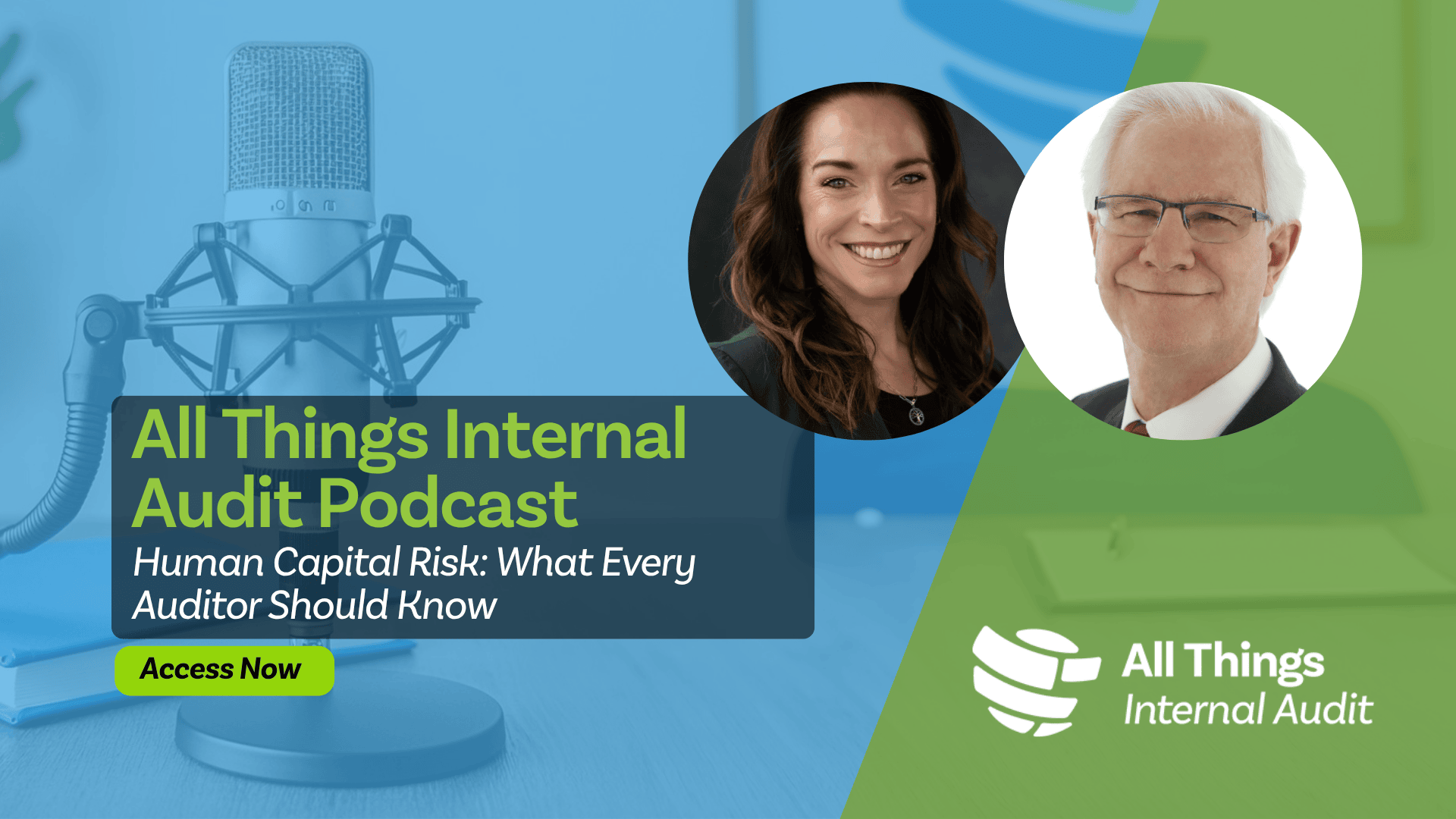 All Things Internal Audit Podcast

Human Capital Risk: What Every Auditor Should Know

Access Now

All Things
Internal Audit